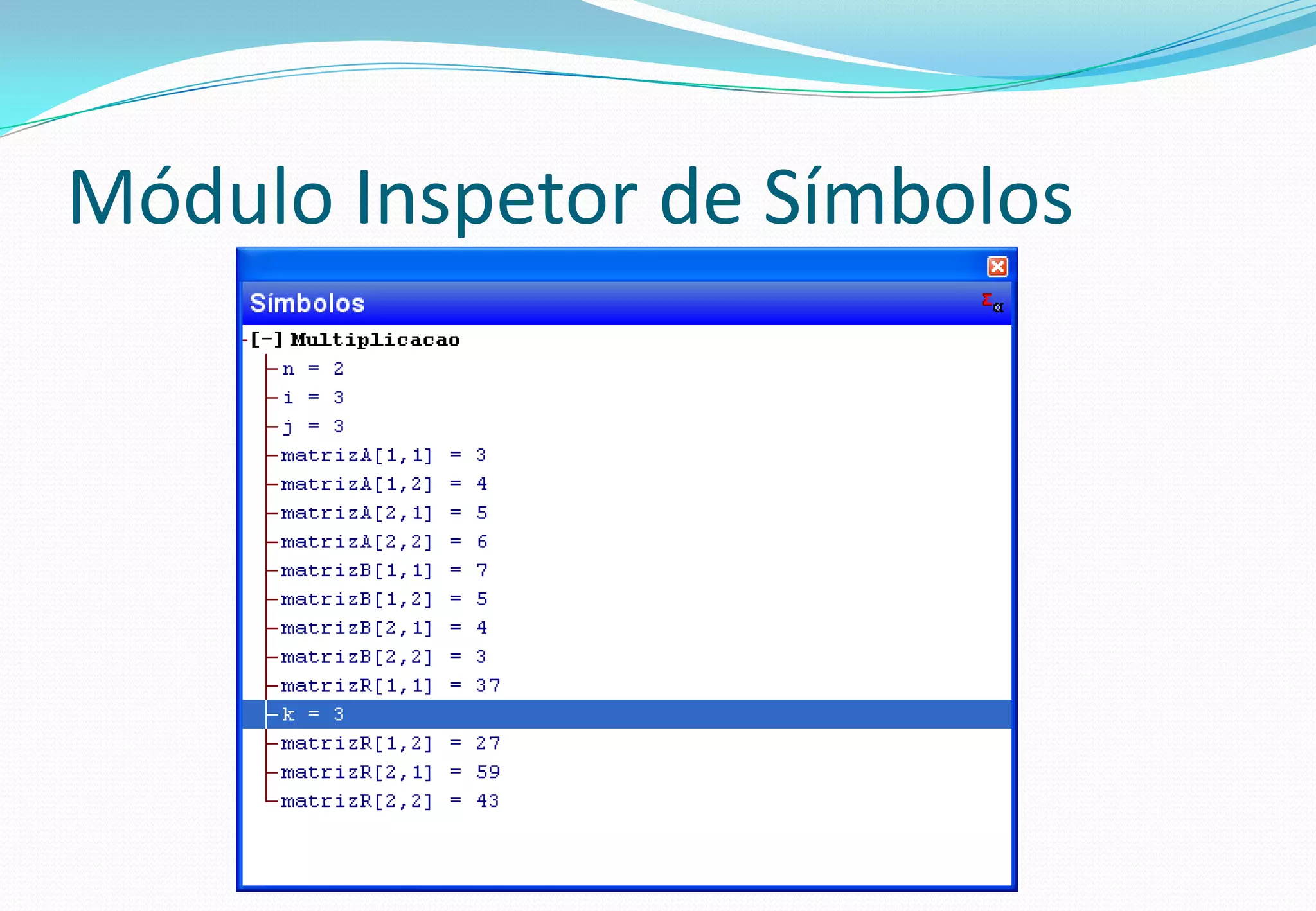 Módulo Inspetor de Símbolos

Símbolos

[-] Multiplicacao
n = 2
i = 3
j = 3
matrizA[1,1] = 3
matrizA[1,2] = 4
matrizA[2,1] = 5
matrizA[2,2] = 6
matrizB[1,1] = 7
matrizB[1,2] = 5
matrizB[2,1] = 4
matrizB[2,2] = 3
matrizR[1,1] = 37
k = 3
matrizR[1,2] = 27
matrizR[2,1] = 59
matrizR[2,2] = 43